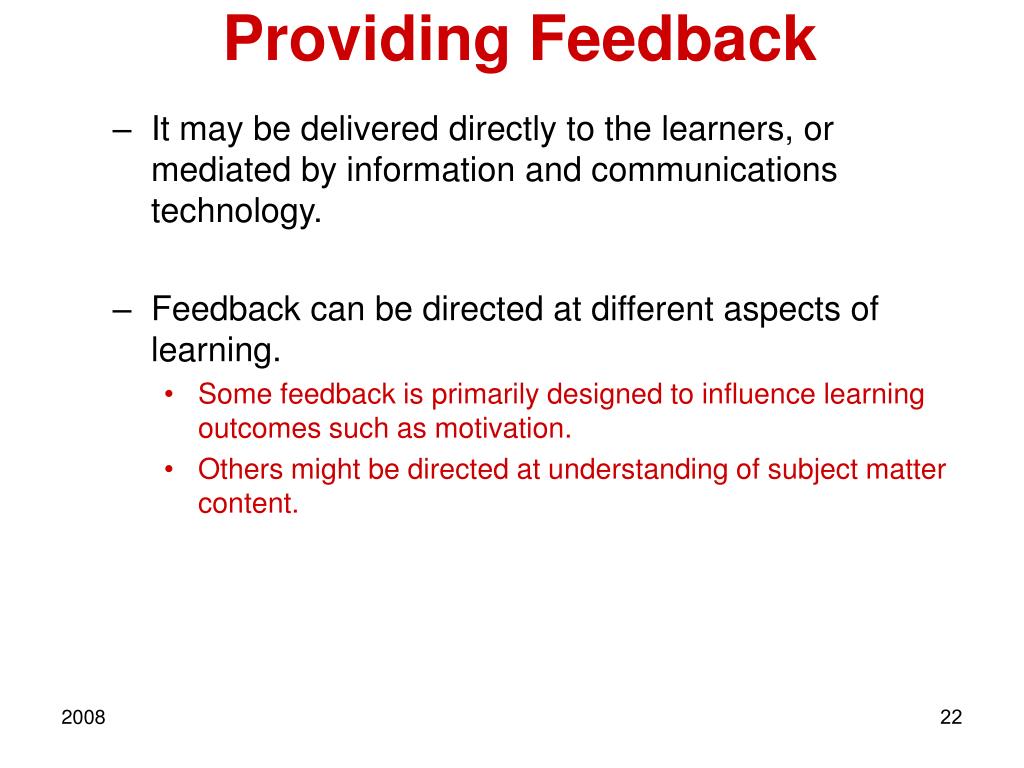 Providing Feedback

– It may be delivered directly to the learners, or mediated by information and communications technology.

– Feedback can be directed at different aspects of learning.

• Some feedback is primarily designed to influence learning outcomes such as motivation.

• Others might be directed at understanding of subject matter content.

2008

22